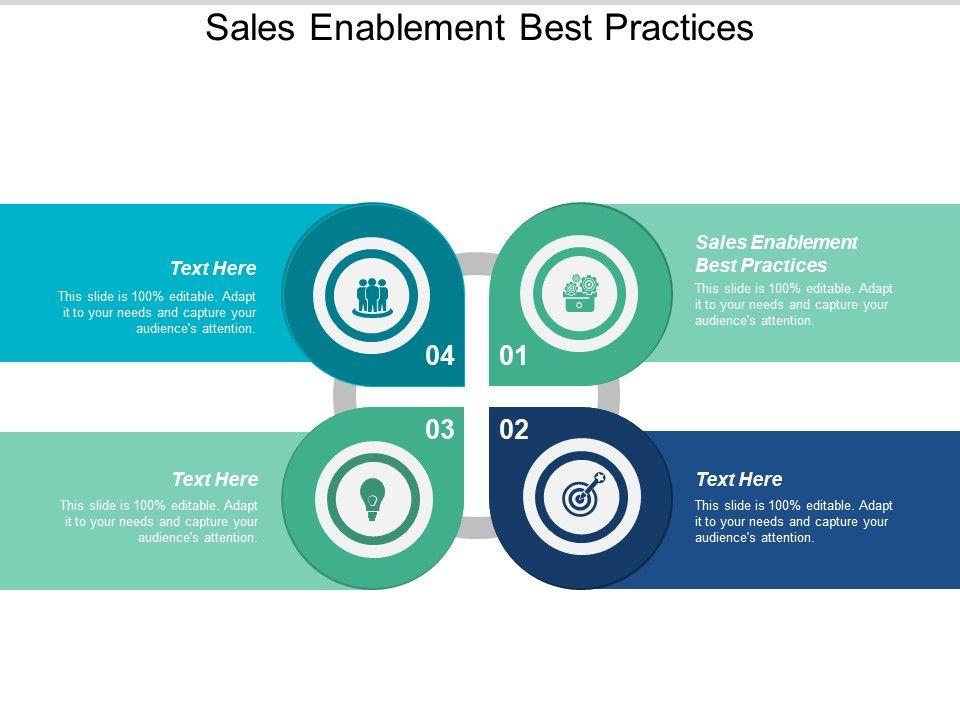 Sales Enablement Best Practices

Text Here
This slide is 100% editable. Adapt it to your needs and capture your audience's attention.

04

01

Sales Enablement Best Practices
This slide is 100% editable. Adapt it to your needs and capture your audience's attention.

03

02

Text Here
This slide is 100% editable. Adapt it to your needs and capture your audience's attention.

Text Here
This slide is 100% editable. Adapt it to your needs and capture your audience's attention.